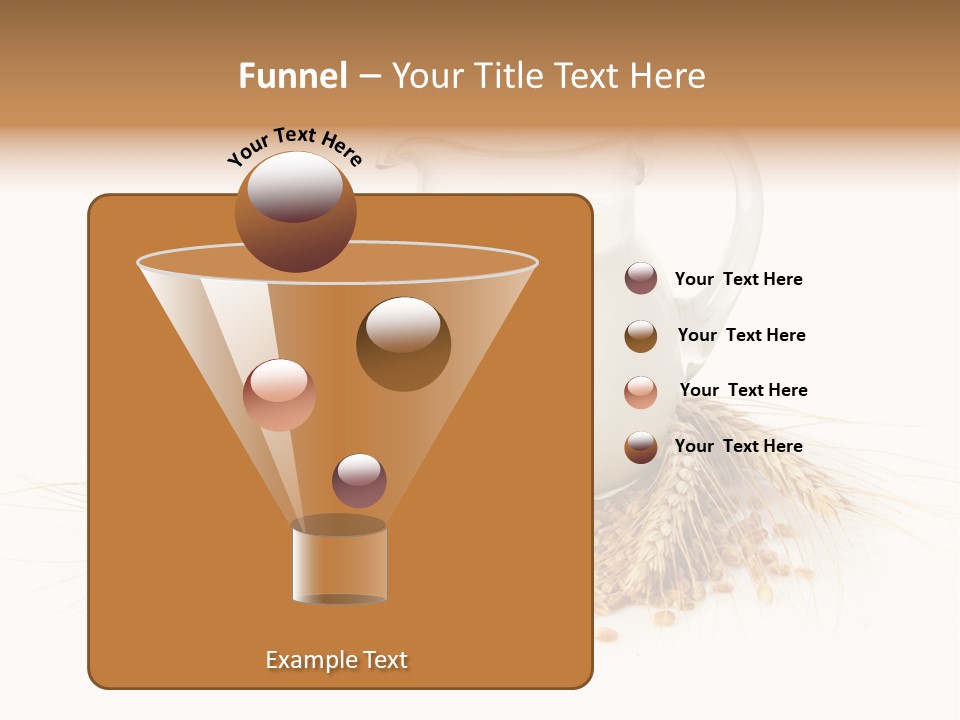 Funnel – Your Title Text Here

Your Text Here

Your Text Here

Your Text Here

Your Text Here

Your Text Here

Example Text